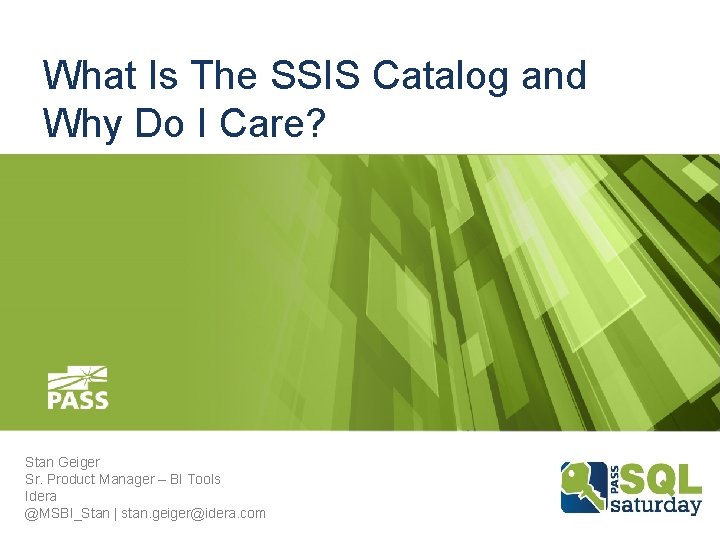 What Is The SSIS Catalog and Why Do I Care?

PASS

Stan Geiger
Sr. Product Manager – BI Tools
Idera
@MSBI_Stan | stan.geiger@idera.com

PASS SQL saturday